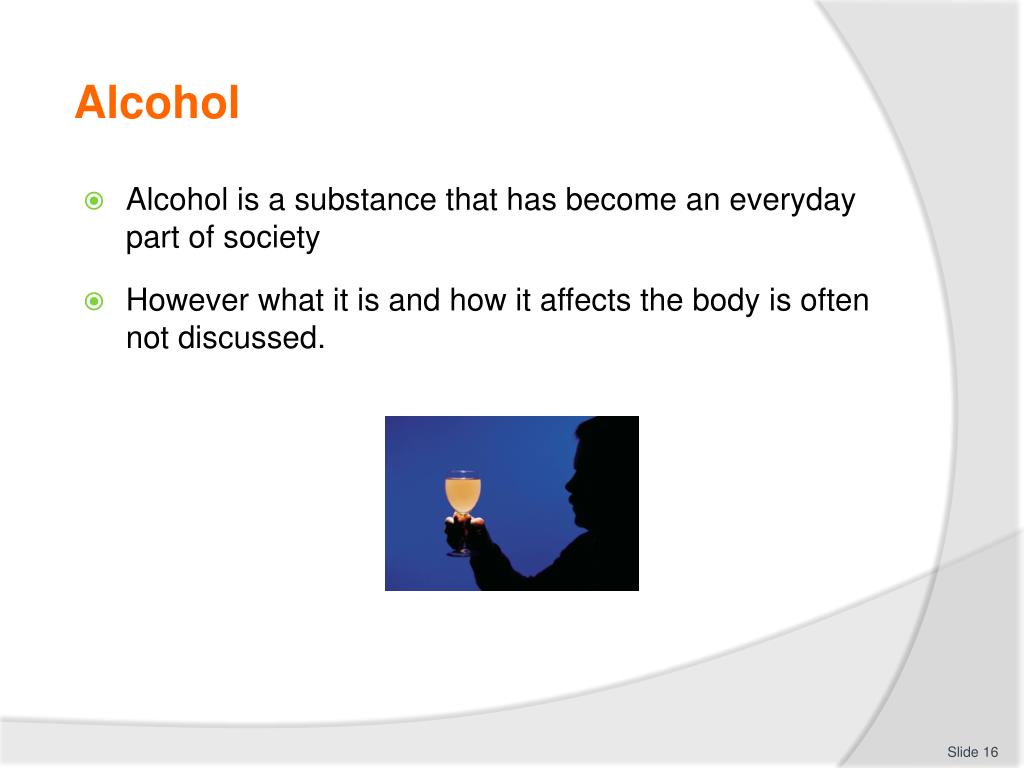 Alcohol

Alcohol is a substance that has become an everyday part of society

However what it is and how it affects the body is often not discussed.

Slide 16